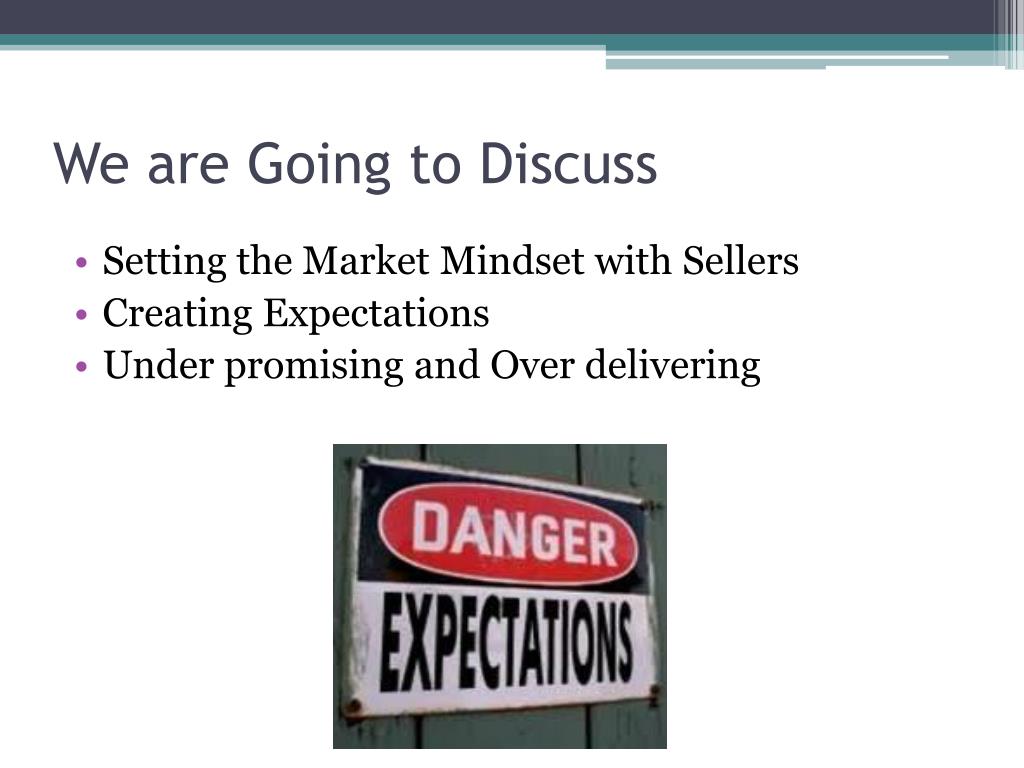 We are Going to Discuss

• Setting the Market Mindset with Sellers
• Creating Expectations
• Under promising and Over delivering

DANGER
EXPECTATIONS